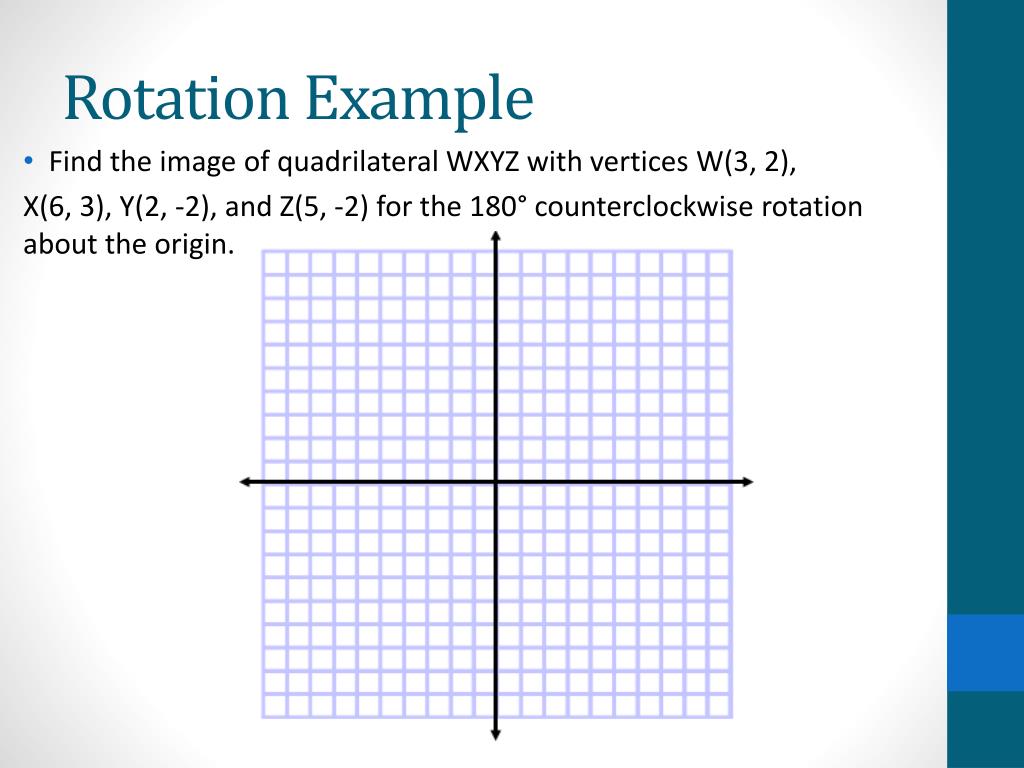 Rotation Example

• Find the image of quadrilateral WXYZ with vertices W(3, 2), X(6, 3), Y(2, -2), and Z(5, -2) for the 180° counterclockwise rotation about the origin.